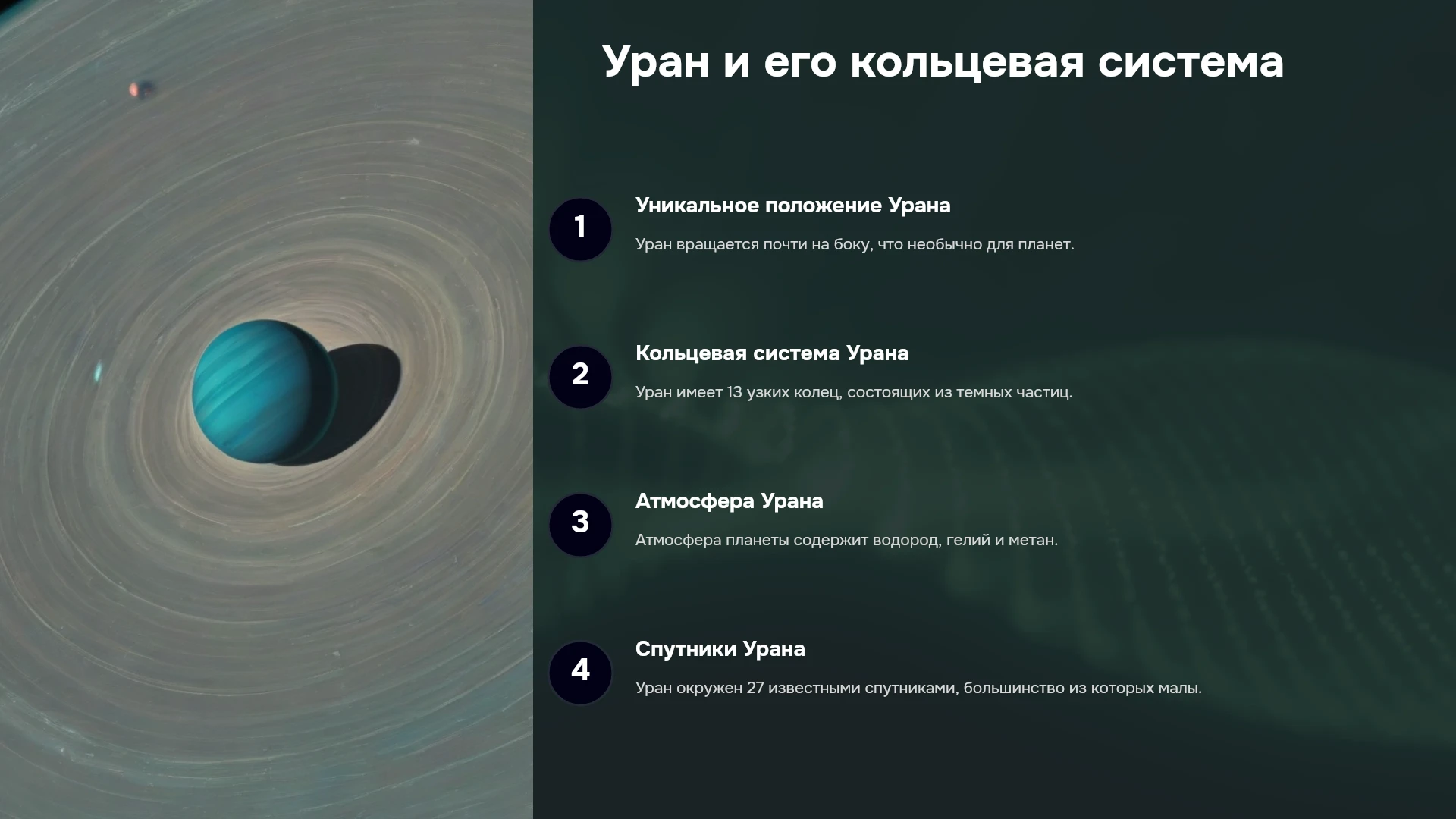 Уран и его кольцевая система

1

Уникальное положение Урана

Уран вращается почти на боку, что необычно для планет.

2

Кольцевая система Урана

Уран имеет 13 узких колец, состоящих из темных частиц.

3

Атмосфера Урана

Атмосфера планеты содержит водород, гелий и метан.

4

Спутники Урана

Уран окружен 27 известными спутниками, большинство из которых малы.